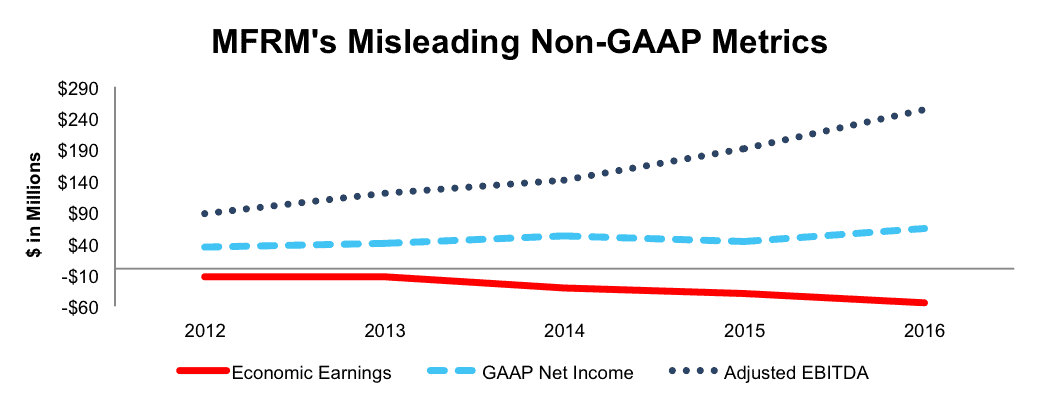 MFRM's Misleading Non-GAAP Metrics

$ in Millions

$290
$240
$190
$140
$90
$40
-$10
-$60

2012
2013
2014
2015
2016

Economic Earnings
GAAP Net Income
Adjusted EBITDA